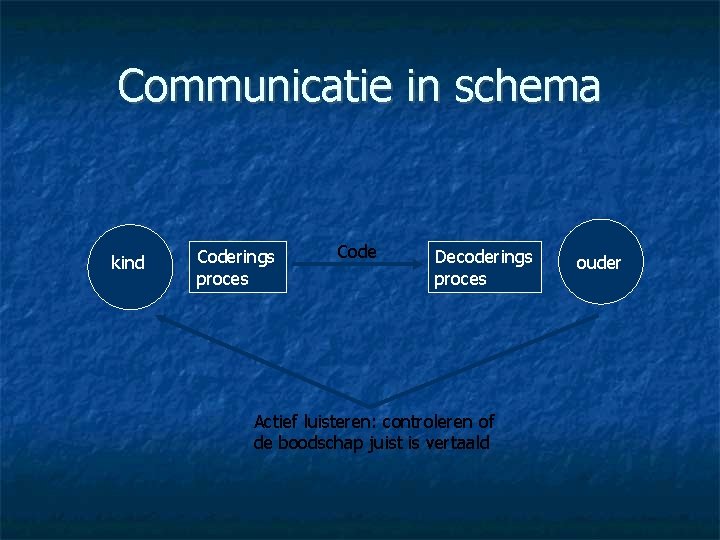 Communicatie in schema

kind

Coderings proces

Code

Decoderings proces

ouder

Actief luisteren: controleren of de boodschap juist is vertaald